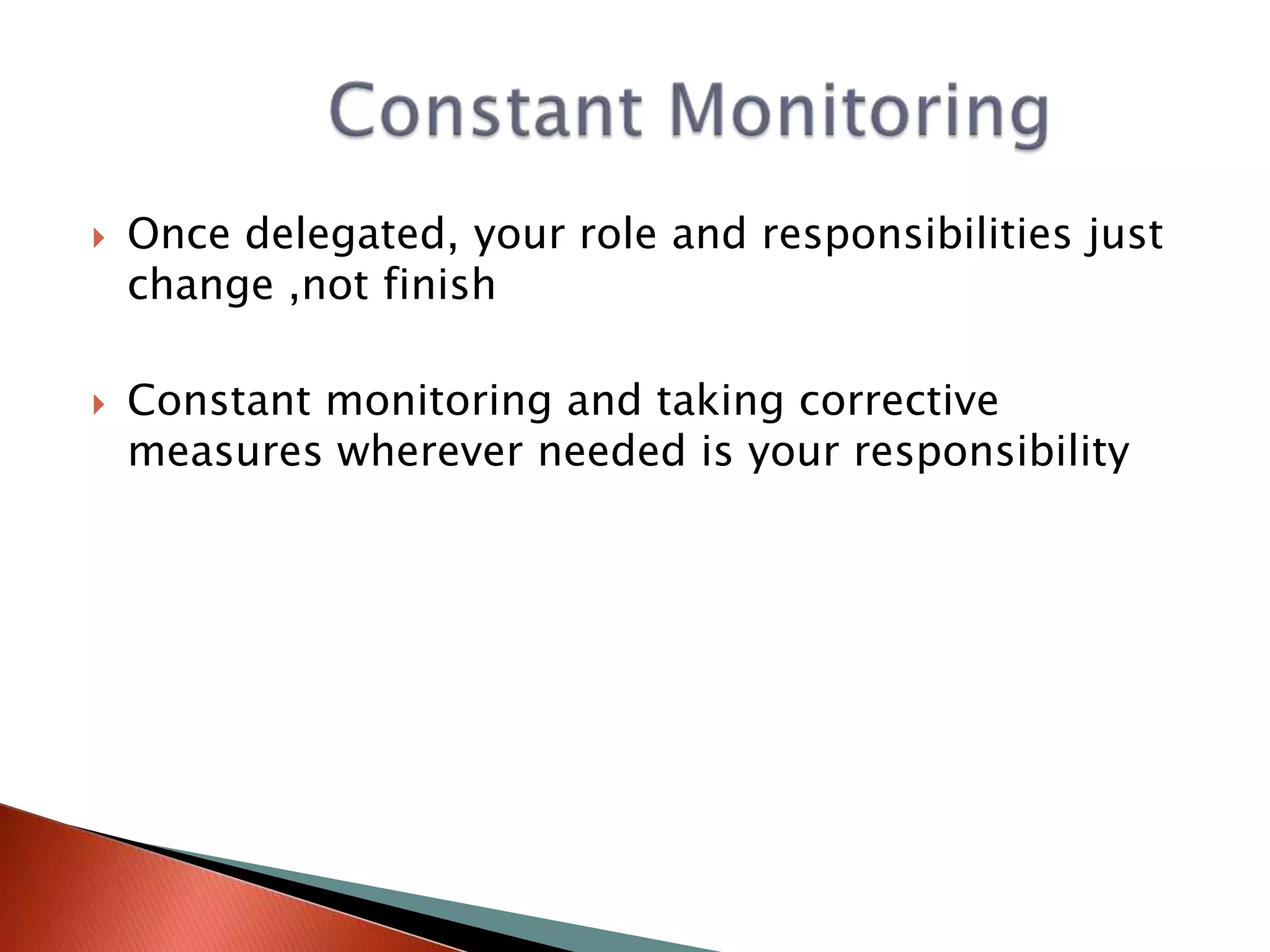 Constant Monitoring

Once delegated, your role and responsibilities just change ,not finish

Constant monitoring and taking corrective measures wherever needed is your responsibility